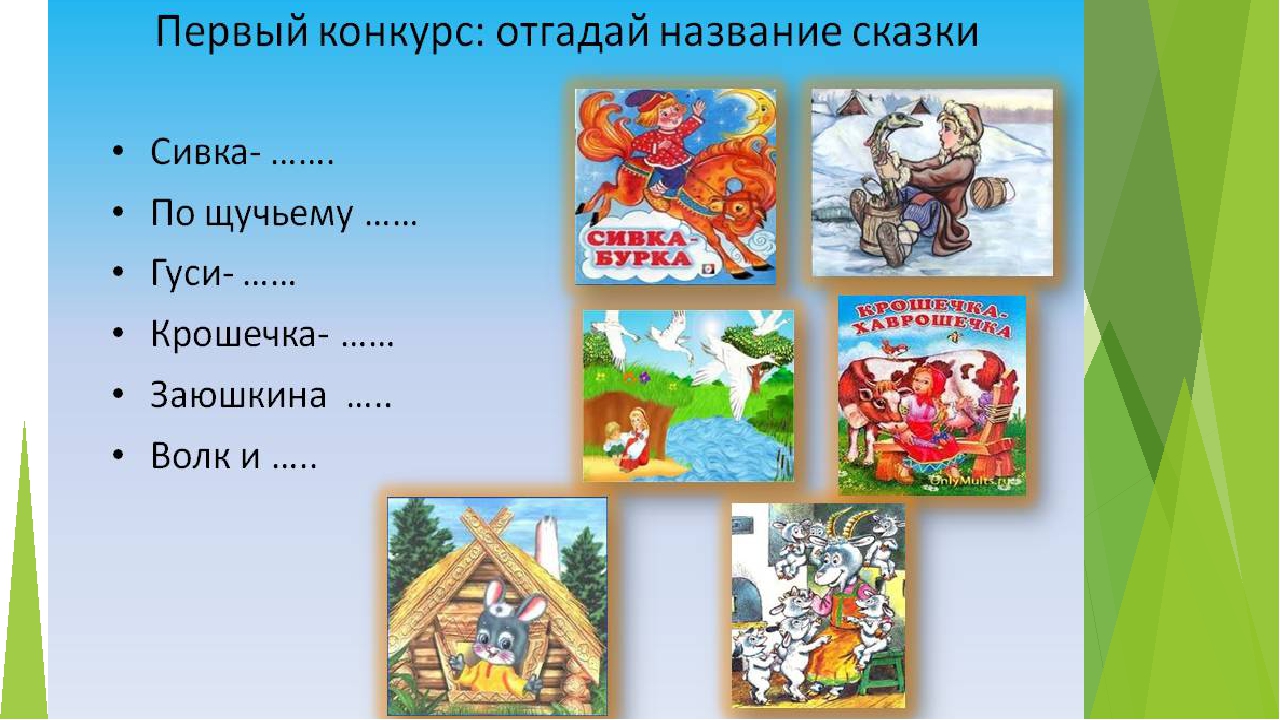 Первый конкурс: отгадай название сказки

• Сивка- …….
• По щучьему ……
• Гуси- ……
• Крошечка- ……
• Заюшкина …..
• Волк и …..

СИВКА-БУРКА

КРОШЕЧКА-ХАВРОШЕЧКА

OnlyMults.ru